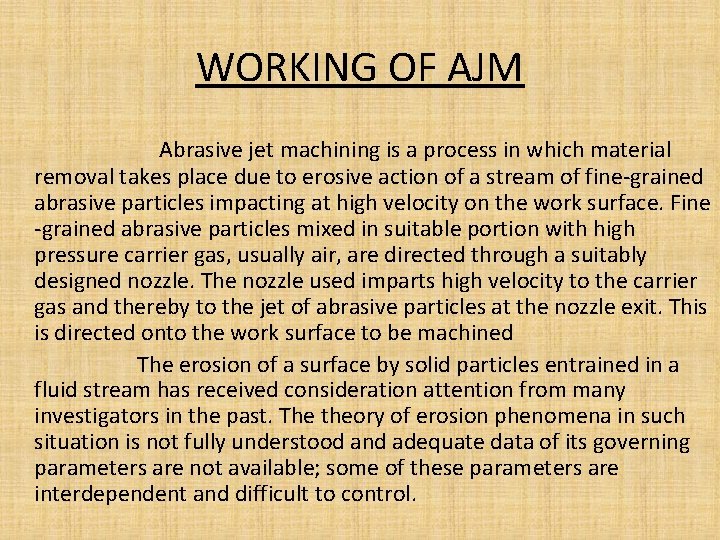 WORKING OF AJM

Abrasive jet machining is a process in which material removal takes place due to erosive action of a stream of fine-grained abrasive particles impacting at high velocity on the work surface. Fine -grained abrasive particles mixed in suitable portion with high pressure carrier gas, usually air, are directed through a suitably designed nozzle. The nozzle used imparts high velocity to the carrier gas and thereby to the jet of abrasive particles at the nozzle exit. This is directed onto the work surface to be machined

The erosion of a surface by solid particles entrained in a fluid stream has received consideration attention from many investigators in the past. The theory of erosion phenomena in such situation is not fully understood and adequate data of its governing parameters are not available; some of these parameters are interdependent and difficult to control.